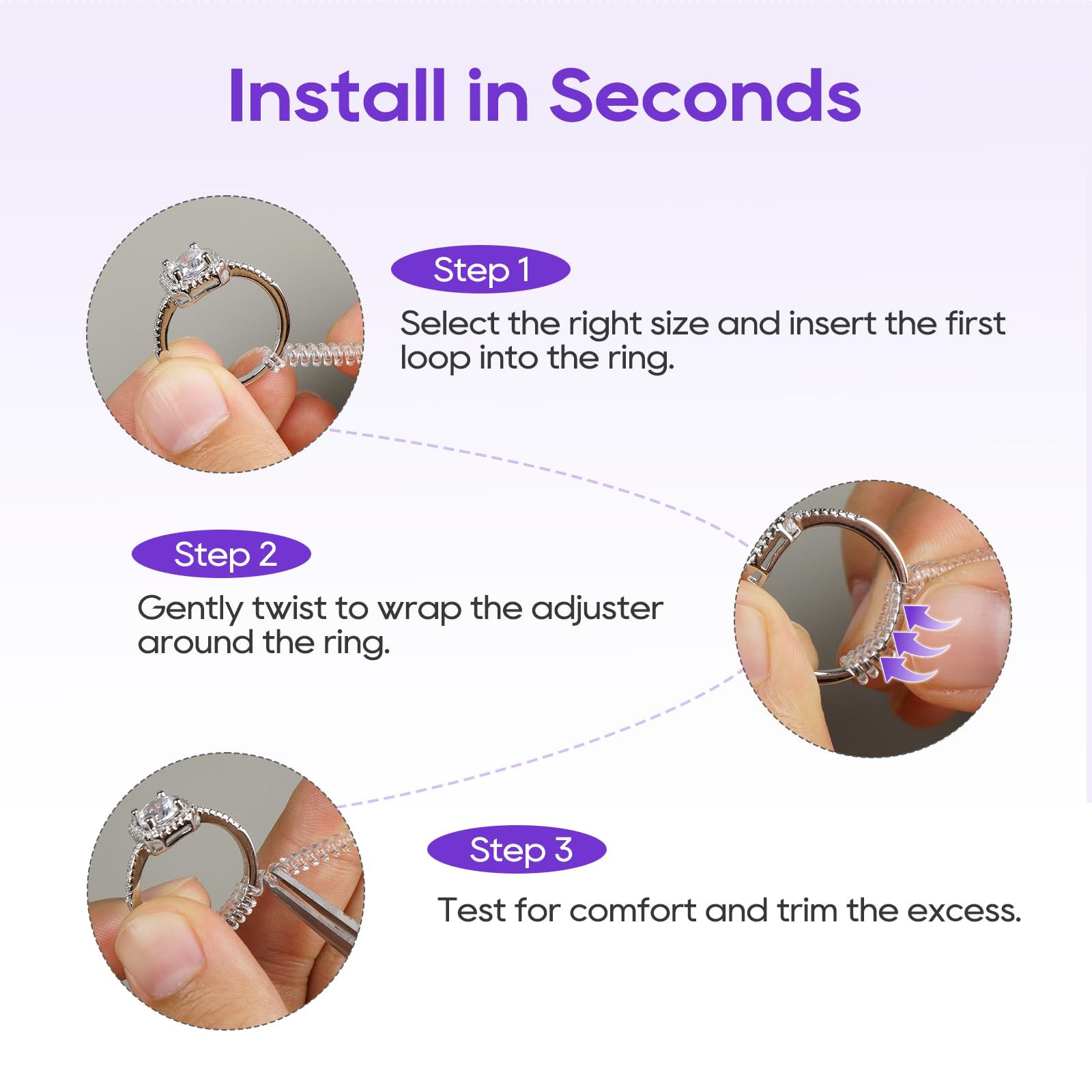 Install in Seconds

Step 1

Select the right size and insert the first loop into the ring.

Step 2

Gently twist to wrap the adjuster around the ring.

Step 3

Test for comfort and trim the excess.